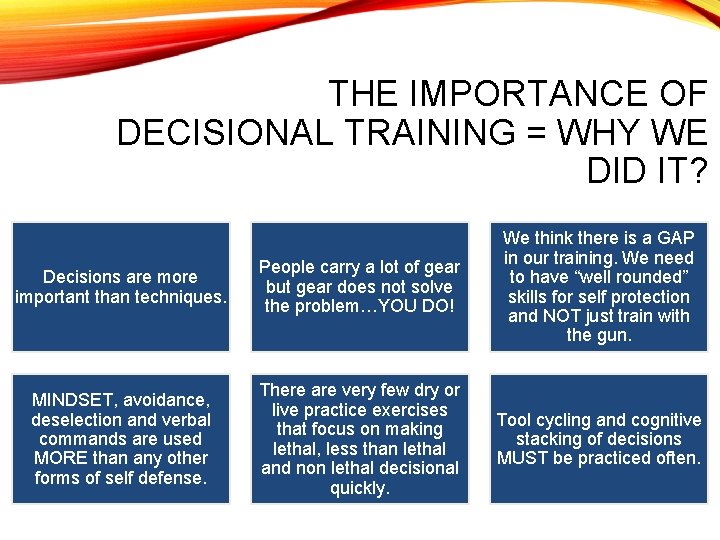 THE IMPORTANCE OF DECISIONAL TRAINING = WHY WE DID IT?

Decisions are more important than techniques.

People carry a lot of gear but gear does not solve the problem…YOU DO!

We think there is a GAP in our training. We need to have “well rounded” skills for self protection and NOT just train with the gun.

MINDSET, avoidance, deselection and verbal commands are used MORE than any other forms of self defense.

There are very few dry or live practice exercises that focus on making lethal, less than lethal and non lethal decisional quickly.

Tool cycling and cognitive stacking of decisions MUST be practiced often.